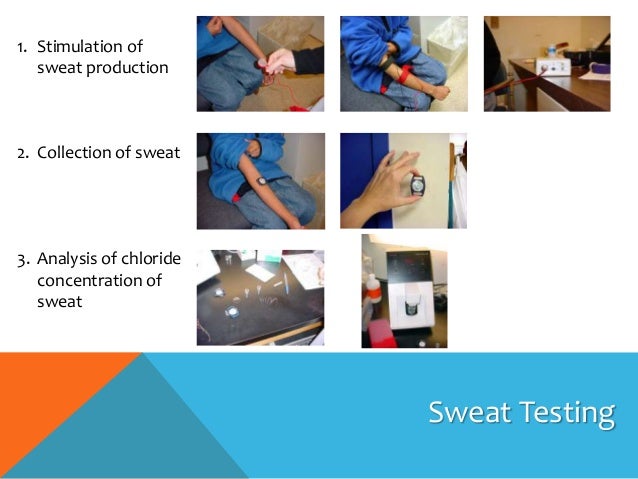 1. Stimulation of sweat production

2. Collection of sweat

3. Analysis of chloride concentration of sweat

Sweat Testing